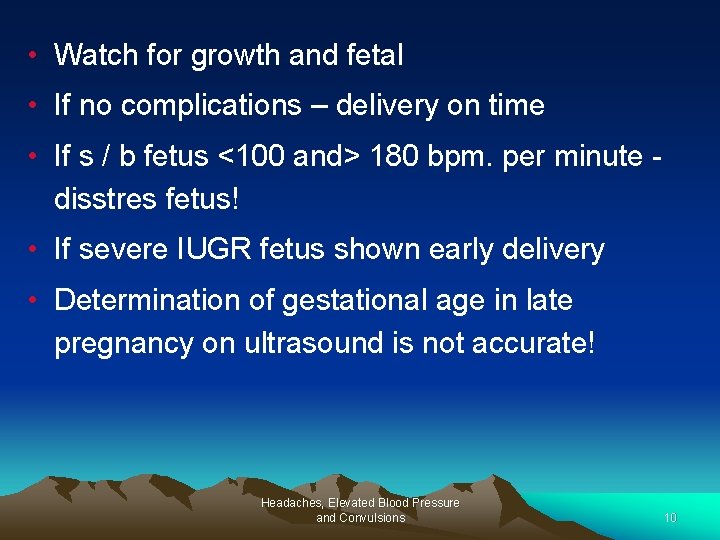 • Watch for growth and fetal
• If no complications – delivery on time
• If s / b fetus <100 and> 180 bpm. per minute - disstres fetus!
• If severe IUGR fetus shown early delivery
• Determination of gestational age in late pregnancy on ultrasound is not accurate!

Headaches, Elevated Blood Pressure and Convulsions

10